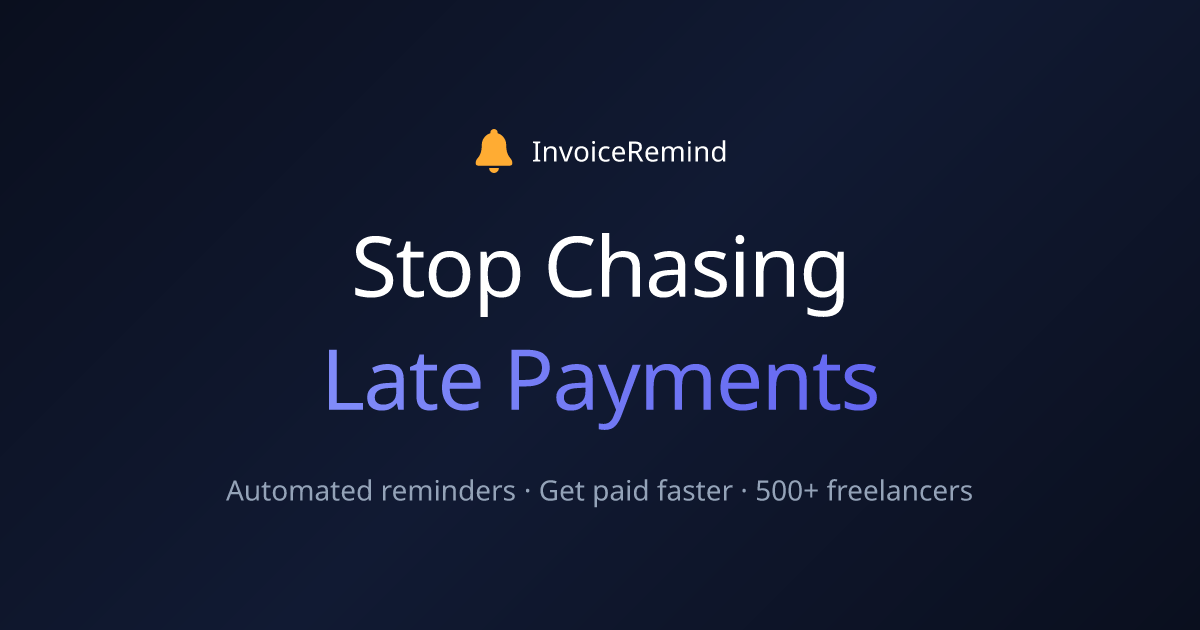 InvoiceRemind

Stop Chasing
Late Payments

Automated reminders · Get paid faster · 500+ freelancers